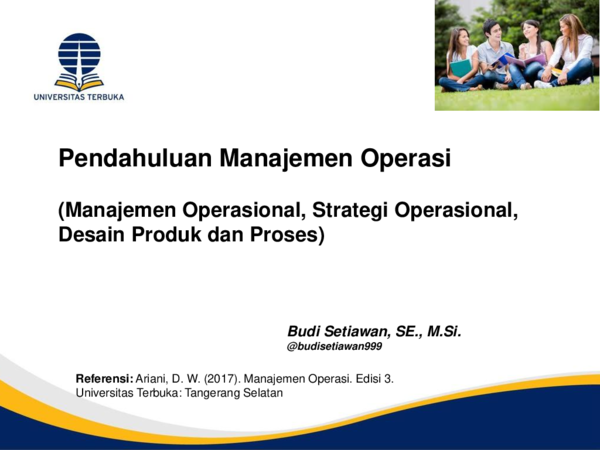 UNIVERSITAS TERBUKA

Pendahuluan Manajemen Operasi

(Manajemen Operasional, Strategi Operasional, Desain Produk dan Proses)

Budi Setiawan, SE., M.Si.
@budisetiawan999

Referensi: Ariani, D. W. (2017). Manajemen Operasi. Edisi 3. Universitas Terbuka: Tangerang Selatan